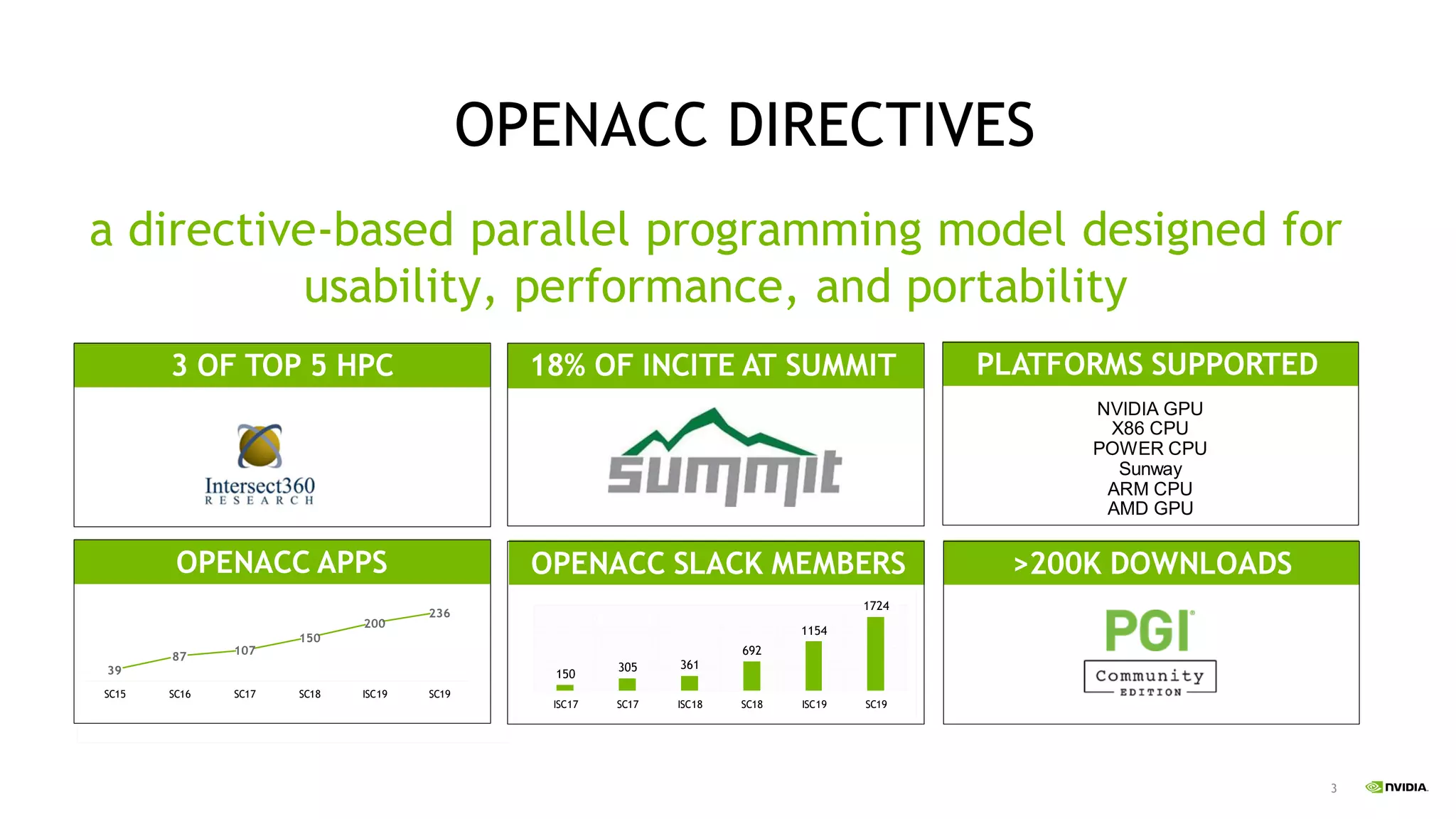 OPENACC DIRECTIVES

a directive-based parallel programming model designed for usability, performance, and portability

3 OF TOP 5 HPC

Intersect360
RESEARCH

18% OF INCITE AT SUMMIT

summit

PLATFORMS SUPPORTED

NVIDIA GPU
X86 CPU
POWER CPU
Sunway
ARM CPU
AMD GPU

OPENACC APPS

39 87 107 150 200 236

SC15 SC16 SC17 SC18 ISC19 SC19

OPENACC SLACK MEMBERS

150 305 361 692 1154 1724

ISC17 SC17 ISC18 SC18 ISC19 SC19

>200K DOWNLOADS

PGI
Community
EDITION

3

NVIDIA.